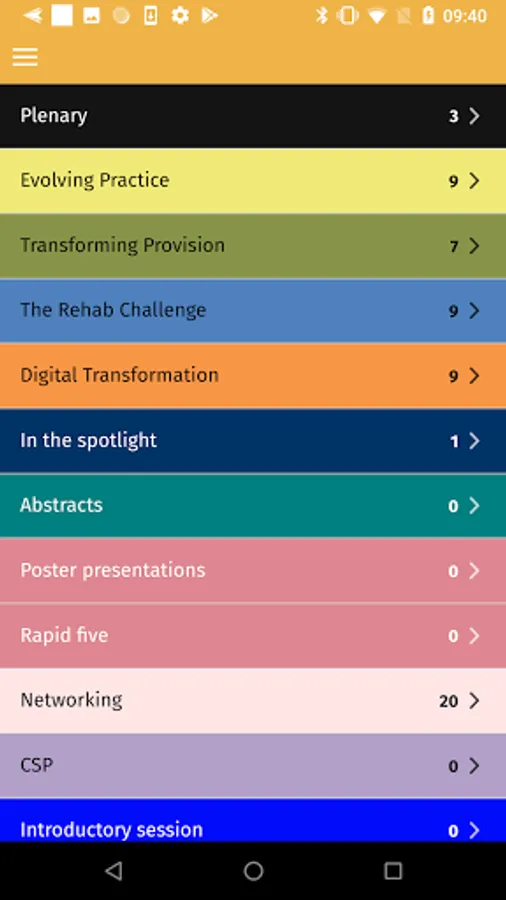 09:40

Plenary 3

Evolving Practice 9

Transforming Provision 7

The Rehab Challenge 9

Digital Transformation 9

In the spotlight 1

Abstracts 0

Poster presentations 0

Rapid five 0

Networking 20

CSP 0

Introductory session 0